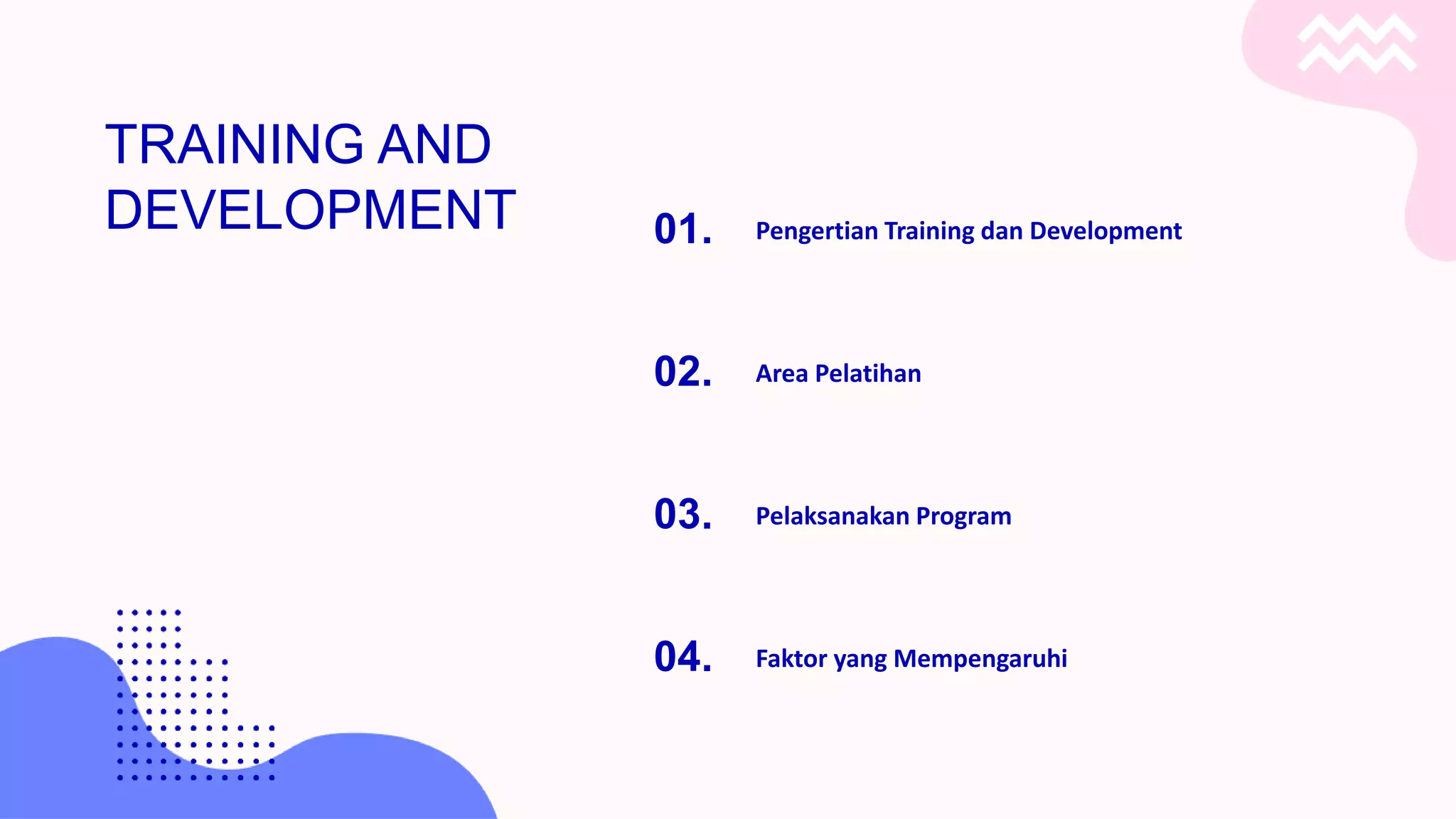 TRAINING AND DEVELOPMENT

01. Pengertian Training dan Development

02. Area Pelatihan

03. Pelaksanakan Program

04. Faktor yang Mempengaruhi